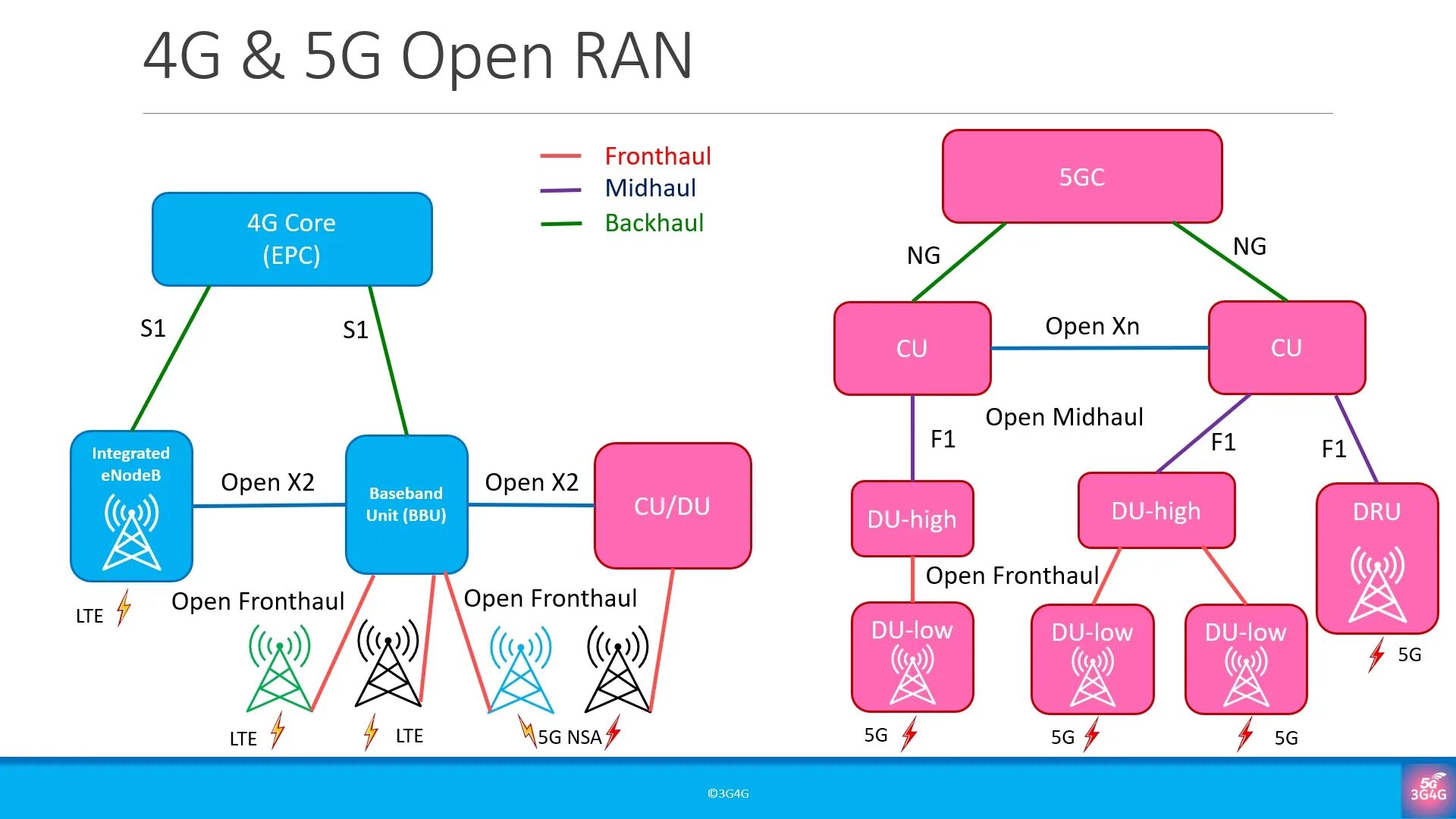 4G & 5G Open RAN

Fronthaul
Midhaul
Backhaul

4G Core
(EPC)

S1
S1

Integrated eNodeB

Open X2

Baseband Unit (BBU)

Open X2

CU/DU

LTE

Open Fronthaul

Open Fronthaul

LTE
LTE
5G NSA

5GC

NG
NG

CU
Open Xn
CU

Open Midhaul

F1
F1
F1

DU-high
DU-high
DRU

Open Fronthaul

DU-low
DU-low
DU-low

5G
5G
5G
5G

©3G4G

5G
3G4G